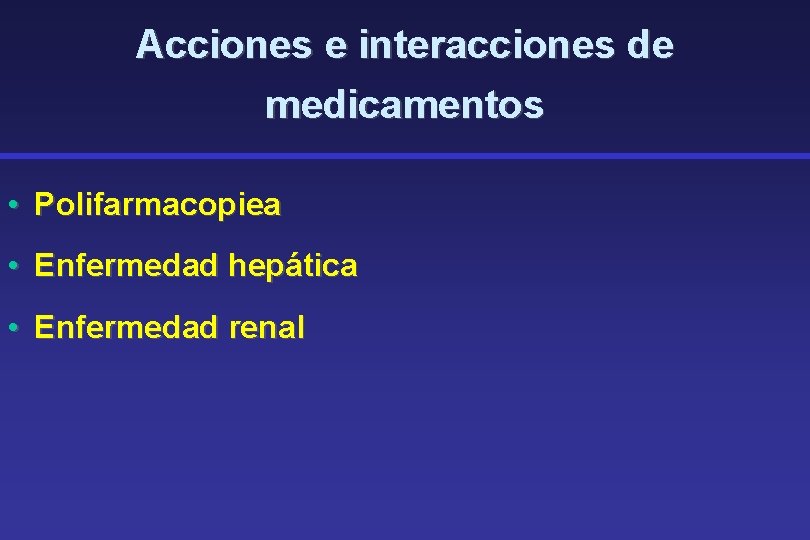 Acciones e interacciones de medicamentos

• Polifarmacopiea
• Enfermedad hepática
• Enfermedad renal